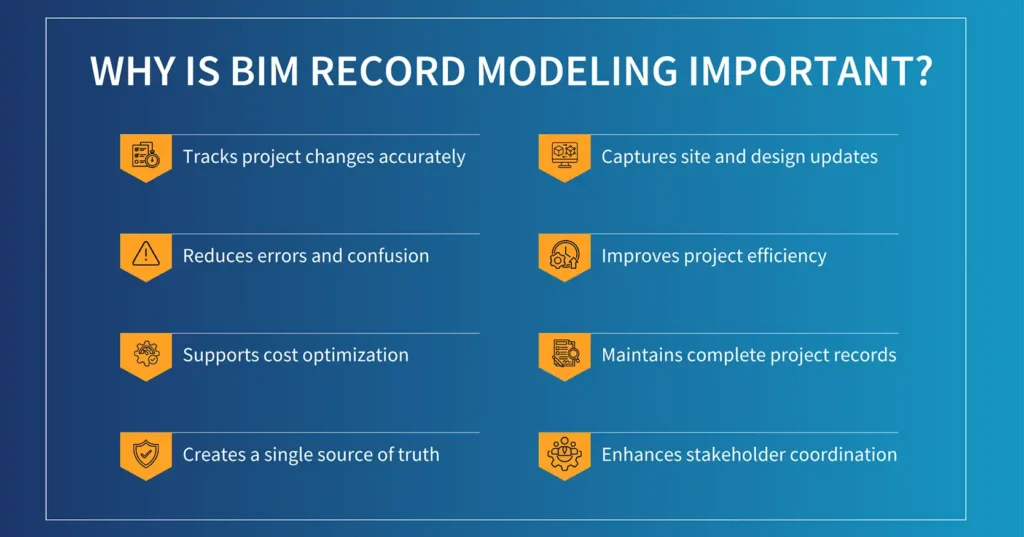 WHY IS BIM RECORD MODELING IMPORTANT?

Tracks project changes accurately

Reduces errors and confusion

Supports cost optimization

Creates a single source of truth

Captures site and design updates

Improves project efficiency

Maintains complete project records

Enhances stakeholder coordination